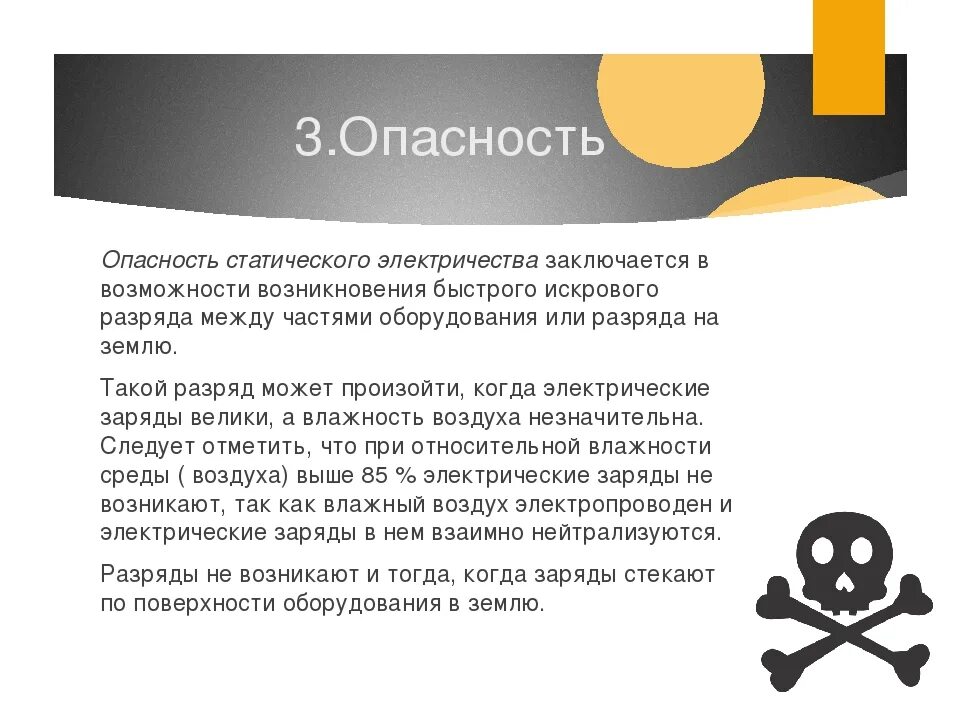 3.Опасность

Опасность статического электричества заключается в возможности возникновения быстрого искрового разряда между частями оборудования или разряда на землю.

Такой разряд может произойти, когда электрические заряды велики, а влажность воздуха незначительна. Следует отметить, что при относительной влажности среды ( воздуха) выше 85 % электрические заряды не возникают, так как влажный воздух электропроводен и электрические заряды в нем взаимно нейтрализуются.

Разряды не возникают и тогда, когда заряды стекают по поверхности оборудования в землю.